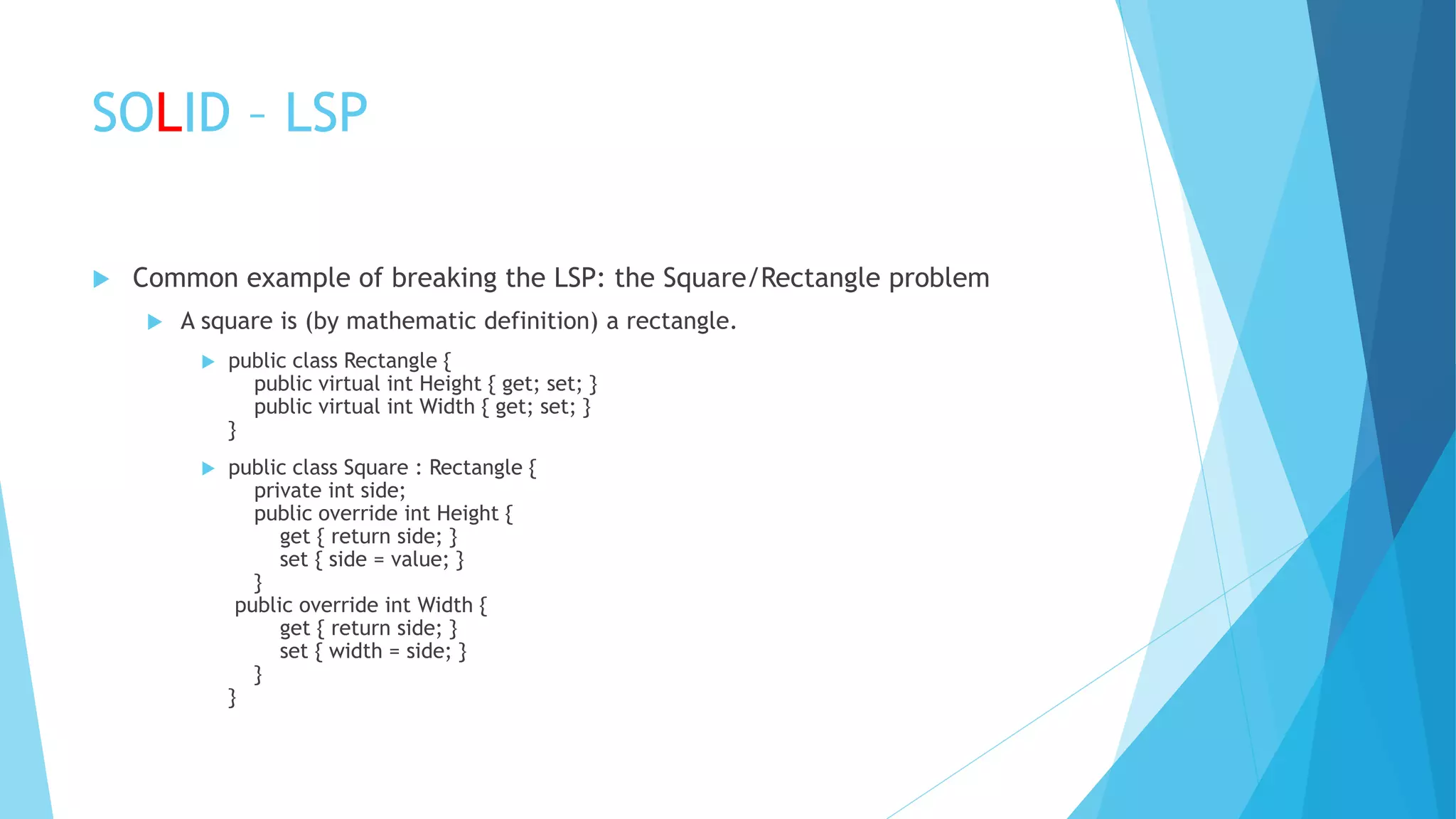 SOLID – LSP

Common example of breaking the LSP: the Square/Rectangle problem

A square is (by mathematic definition) a rectangle.

public class Rectangle {
    public virtual int Height { get; set; }
    public virtual int Width { get; set; }
}

public class Square : Rectangle {
    private int side;
    public override int Height {
        get { return side; }
        set { side = value; }
    }
  public override int Width {
        get { return side; }
        set { width = side; }
    }
}